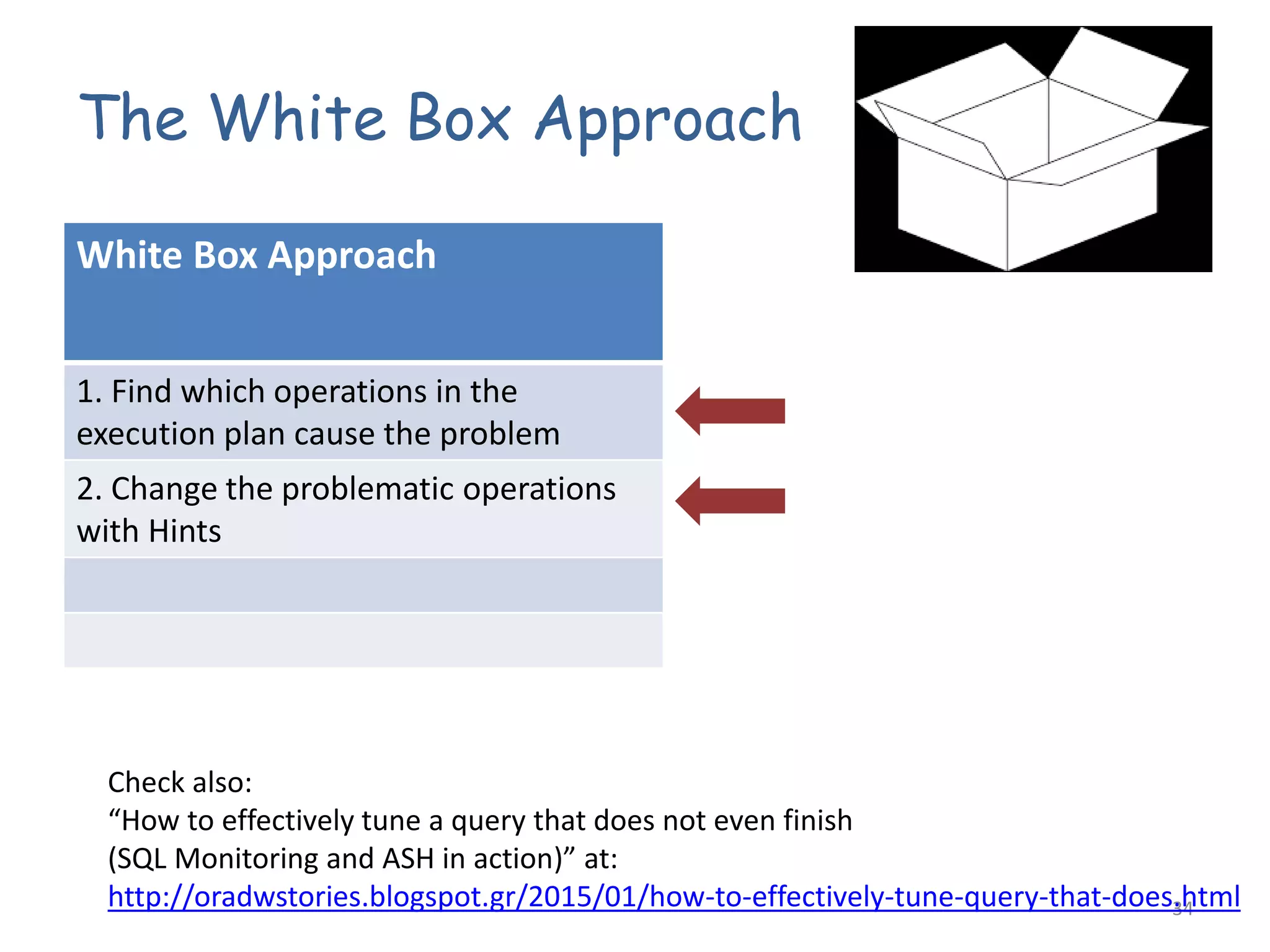 The White Box Approach

| White Box Approach |
|---|
| 1. Find which operations in the execution plan cause the problem |
| 2. Change the problematic operations with Hints |
| |
| |

Check also:
“How to effectively tune a query that does not even finish (SQL Monitoring and ASH in action)” at:
http://oradwstories.blogspot.gr/2015/01/how-to-effectively-tune-query-that-does.html

34